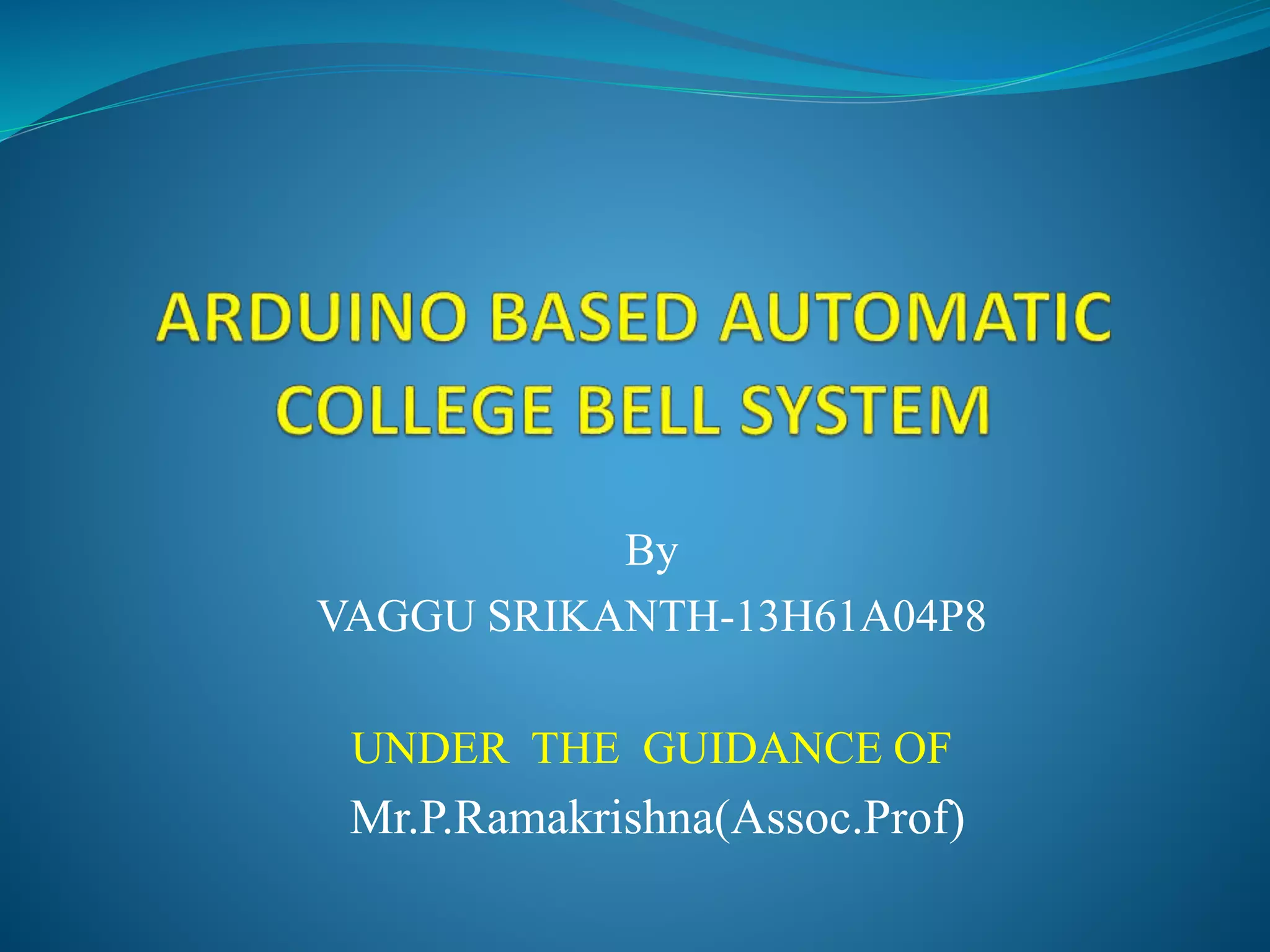 ARDUINO BASED AUTOMATIC COLLEGE BELL SYSTEM

By
VAGGU SRIKANTH-13H61A04P8

UNDER THE GUIDANCE OF
Mr.P.Ramakrishna(Assoc.Prof)